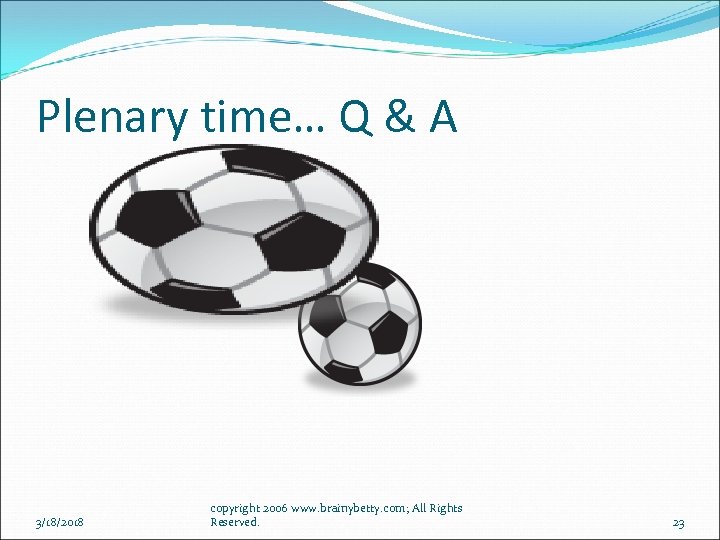 Plenary time… Q & A

3/18/2018

copyright 2006 www.brainybetty.com; All Rights Reserved.

23